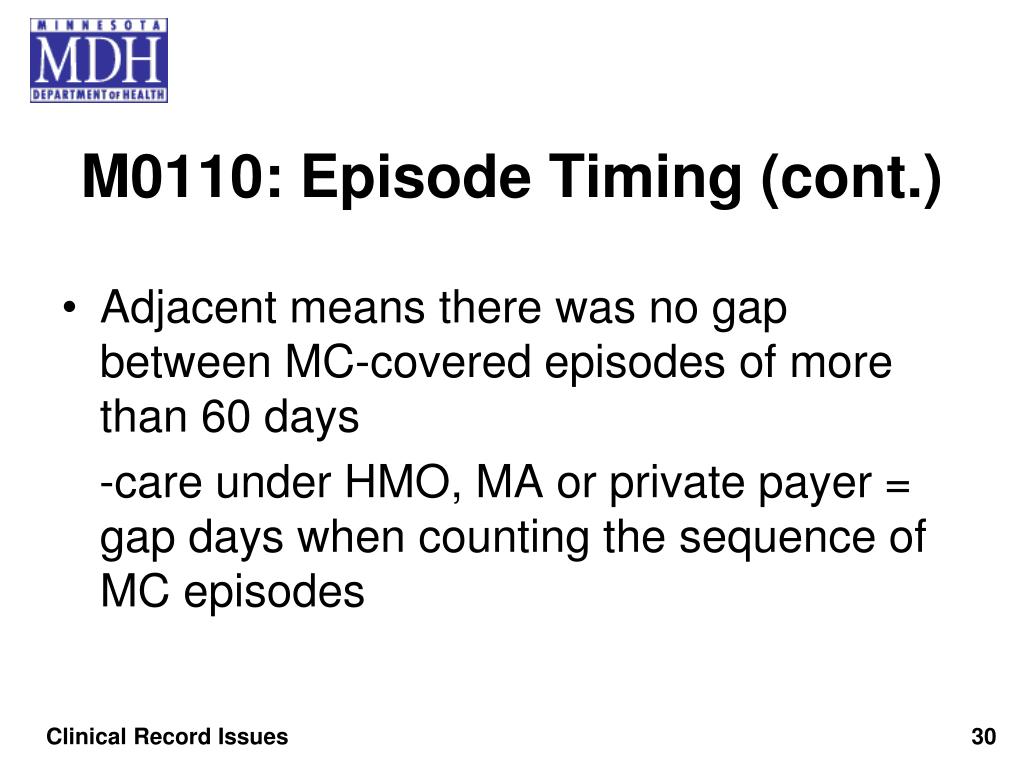 MINNESOTA
MDH
DEPARTMENT OF HEALTH

M0110: Episode Timing (cont.)

• Adjacent means there was no gap between MC-covered episodes of more than 60 days

-care under HMO, MA or private payer = gap days when counting the sequence of MC episodes

Clinical Record Issues

30